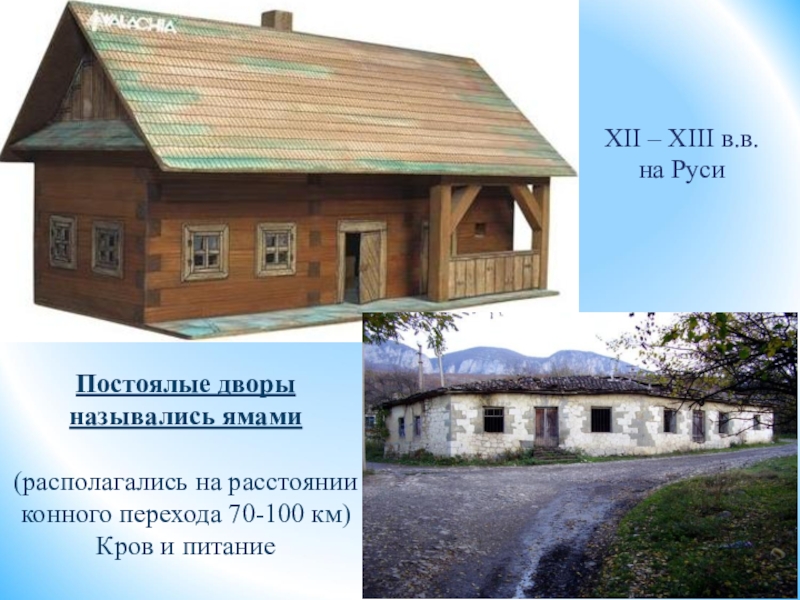 WALACHIA

XII – XIII в.в. на Руси

Постоялые дворы назывались ямами

(располагались на расстоянии конного перехода 70-100 км) Кров и питание